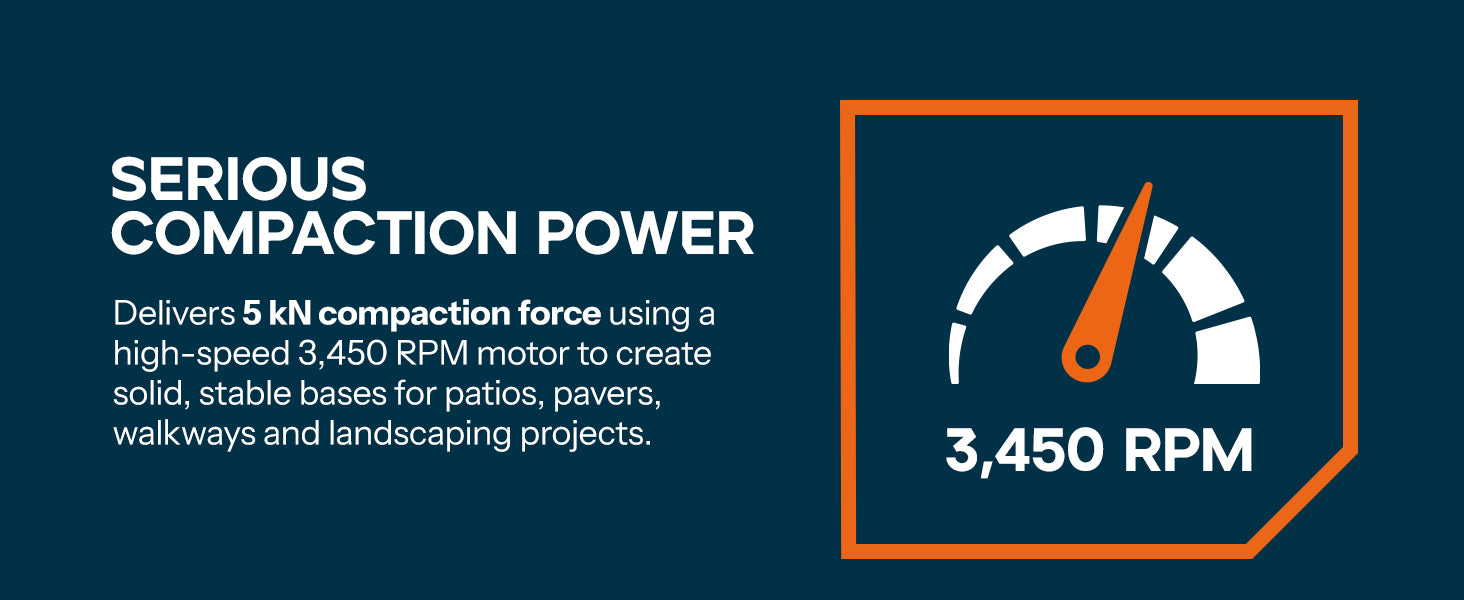 SERIOUS COMPACTION POWER

Delivers 5 kN compaction force using a high-speed 3,450 RPM motor to create solid, stable bases for patios, pavers, walkways and landscaping projects.

3,450 RPM